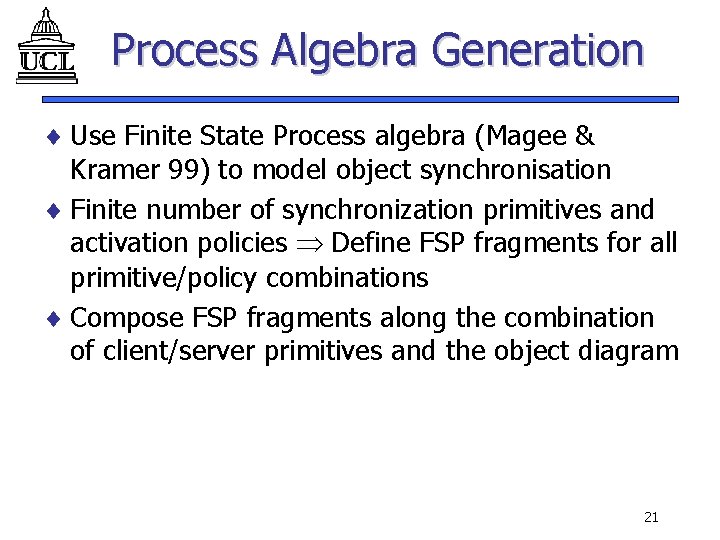 UCL

Process Algebra Generation

♦ Use Finite State Process algebra (Magee & Kramer 99) to model object synchronisation

♦ Finite number of synchronization primitives and activation policies $\Rightarrow$ Define FSP fragments for all primitive/policy combinations

♦ Compose FSP fragments along the combination of client/server primitives and the object diagram

21